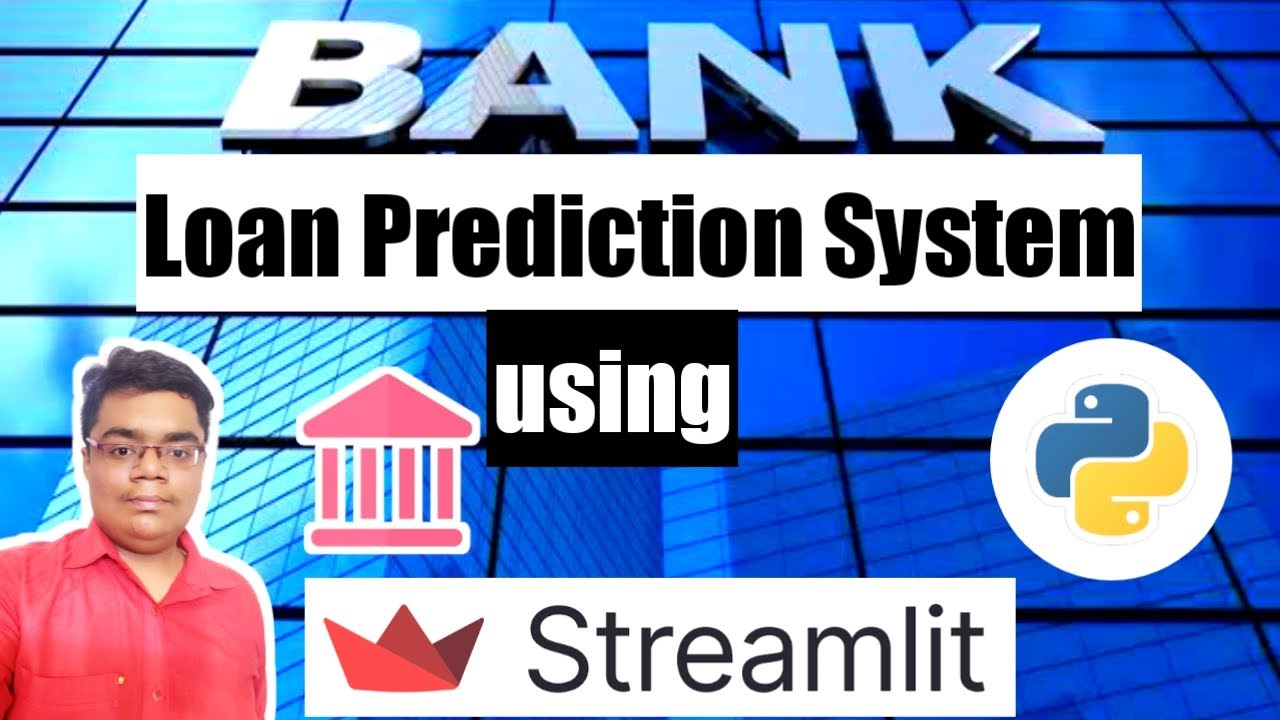 BANK

Loan Prediction System

using

Streamlit